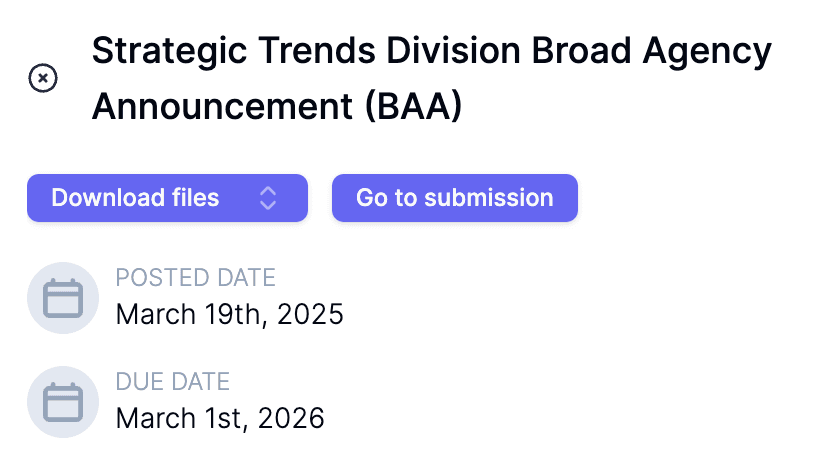 Strategic Trends Division Broad Agency Announcement (BAA)

Download files

Go to submission

POSTED DATE
March 19th, 2025

DUE DATE
March 1st, 2026